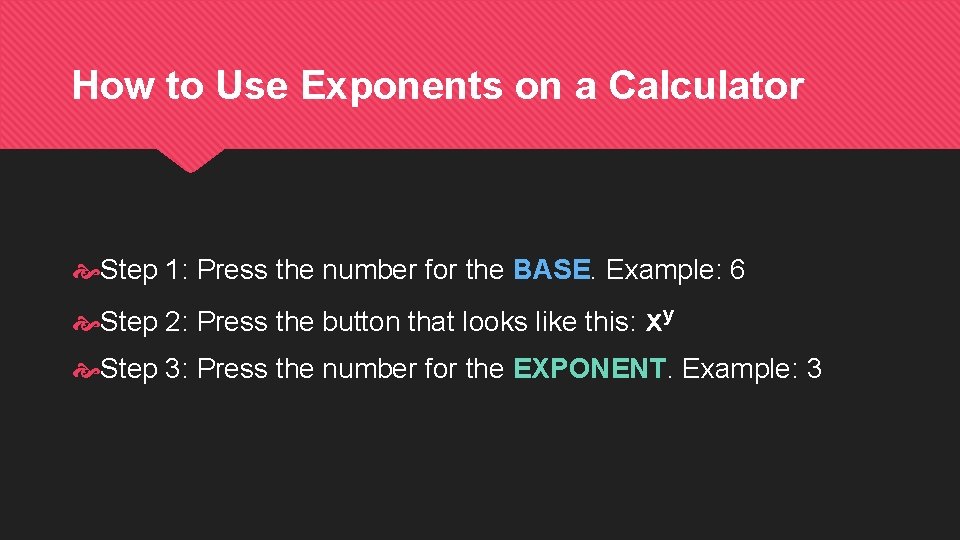 How to Use Exponents on a Calculator

Step 1: Press the number for the BASE. Example: 6

Step 2: Press the button that looks like this: $x^y$

Step 3: Press the number for the EXPONENT. Example: 3